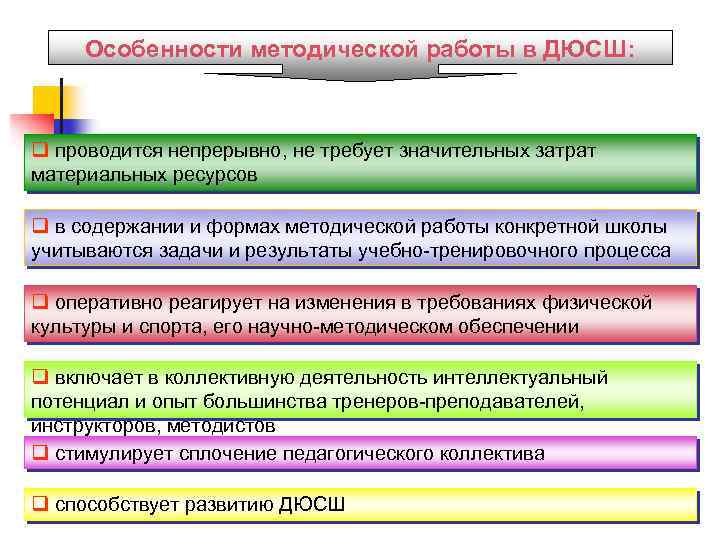 Особенности методической работы в ДЮСШ:

❑ проводится непрерывно, не требует значительных затрат материальных ресурсов

❑ в содержании и формах методической работы конкретной школы учитываются задачи и результаты учебно-тренировочного процесса

❑ оперативно реагирует на изменения в требованиях физической культуры и спорта, его научно-методическом обеспечении

❑ включает в коллективную деятельность интеллектуальный потенциал и опыт большинства тренеров-преподавателей, инструкторов, методистов

❑ стимулирует сплочение педагогического коллектива

❑ способствует развитию ДЮСШ